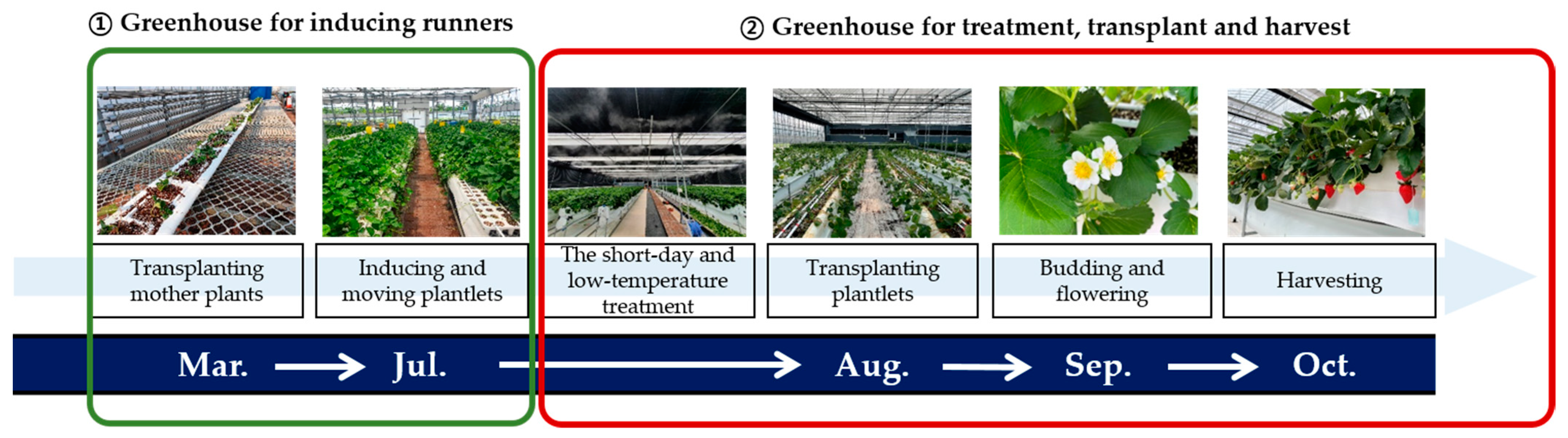 ① Greenhouse for inducing runners

② Greenhouse for treatment, transplant and harvest

Transplanting mother plants

Inducing and moving plantlets

The short-day and low-temperature treatment

Transplanting plantlets

Budding and flowering

Harvesting

Mar. → Jul. → Aug. → Sep. → Oct.